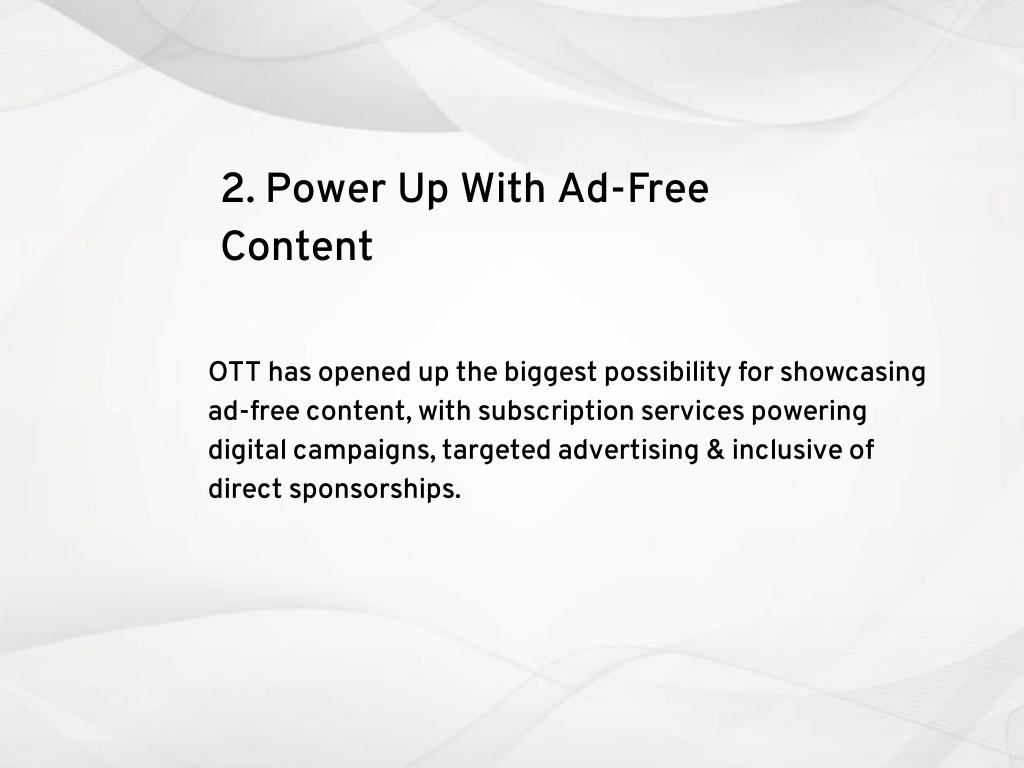 2. Power Up With Ad-Free Content

OTT has opened up the biggest possibility for showcasing ad-free content, with subscription services powering digital campaigns, targeted advertising & inclusive of direct sponsorships.